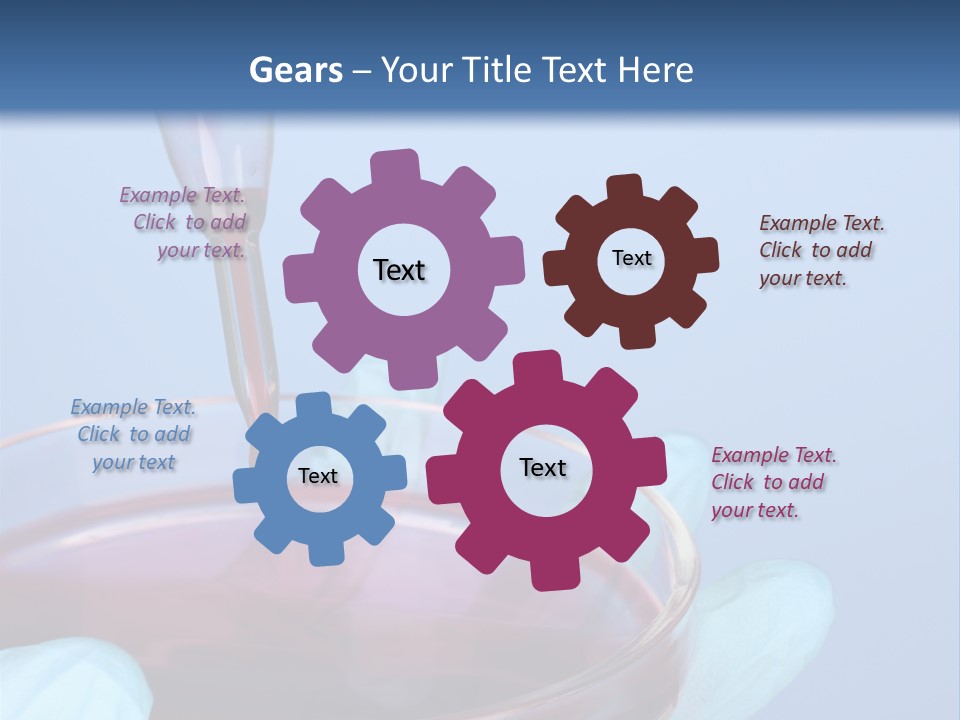 Gears – Your Title Text Here

Example Text. Click to add your text.

Text

Text

Example Text. Click to add your text.

Example Text. Click to add your text

Text

Text

Example Text. Click to add your text.